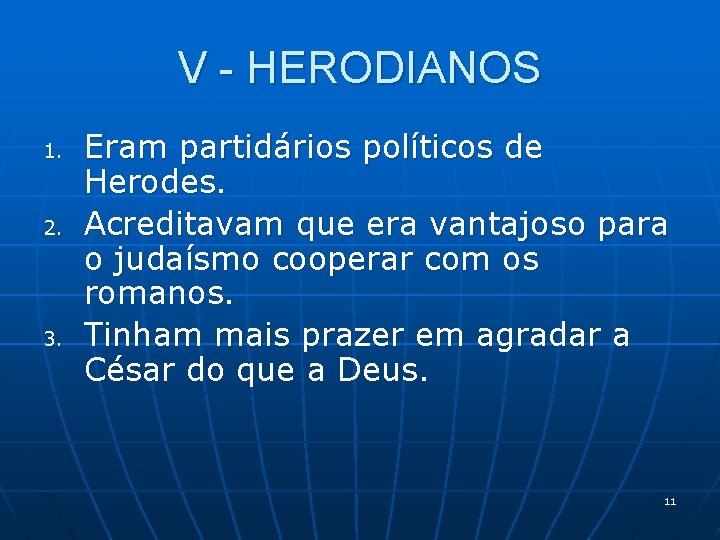 V - HERODIANOS

1. Eram partidários políticos de Herodes.
2. Acreditavam que era vantajoso para o judaísmo cooperar com os romanos.
3. Tinham mais prazer em agradar a César do que a Deus.

11